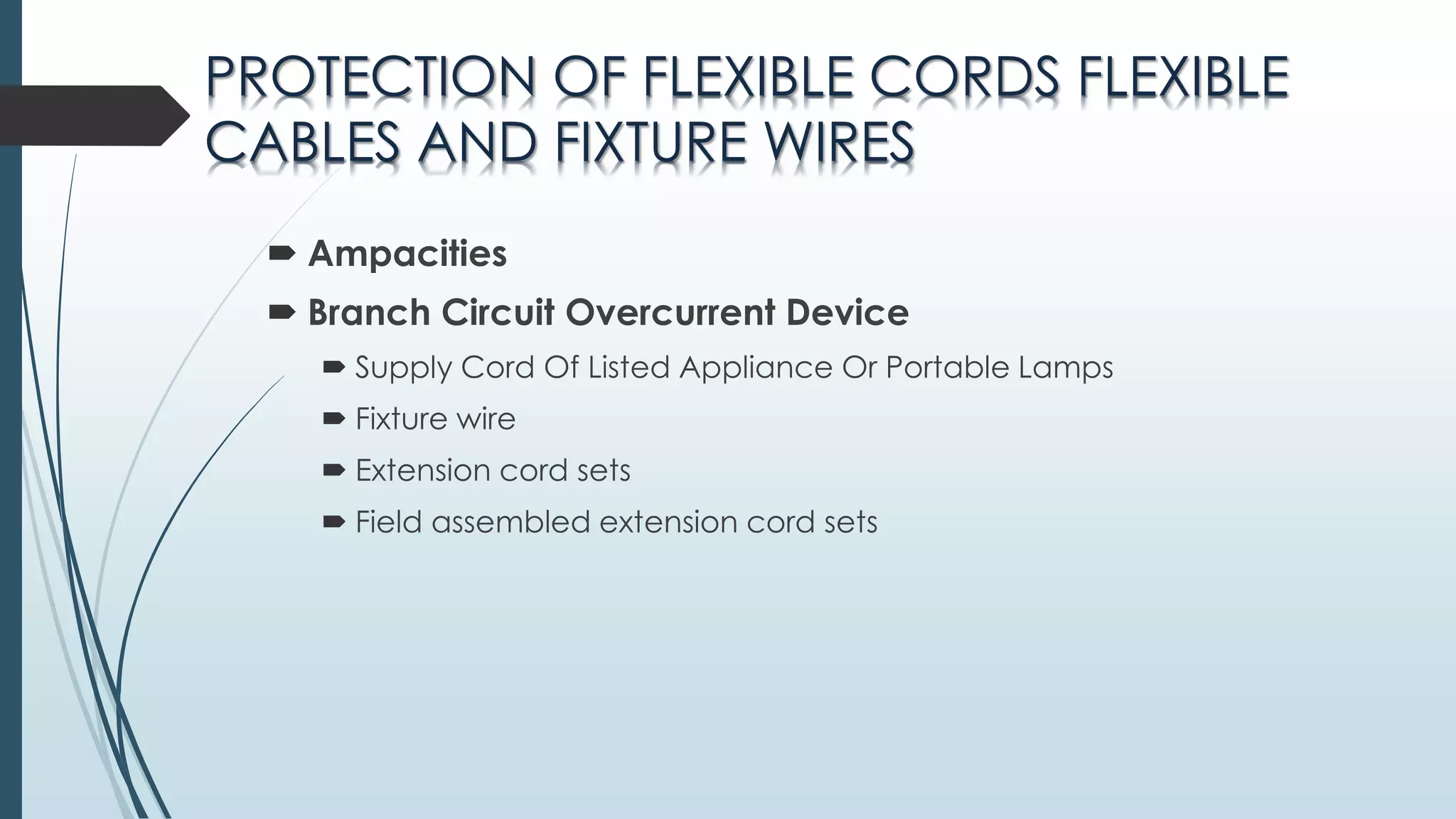 PROTECTION OF FLEXIBLE CORDS FLEXIBLE CABLES AND FIXTURE WIRES

Ampacities

Branch Circuit Overcurrent Device

Supply Cord Of Listed Appliance Or Portable Lamps

Fixture wire

Extension cord sets

Field assembled extension cord sets